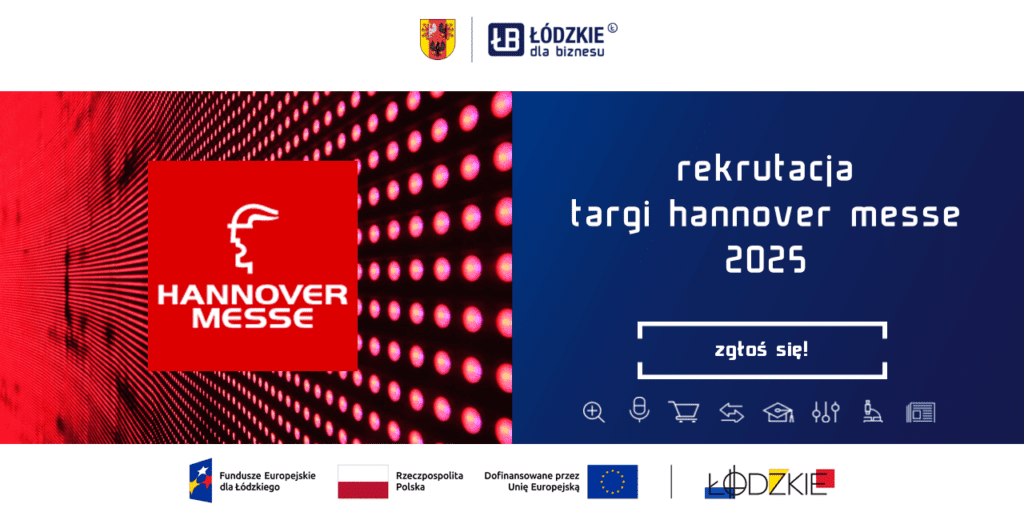 ŁB ŁÓDZKIE dla biznesu

HANNOVER MESSE

rekrutacja
targi hannover messe
2025

zgłoś się!

Fundusze Europejskie dla Łódzkiego

Rzeczpospolita Polska

Dofinansowane przez Unię Europejską

ŁÓDZKIE